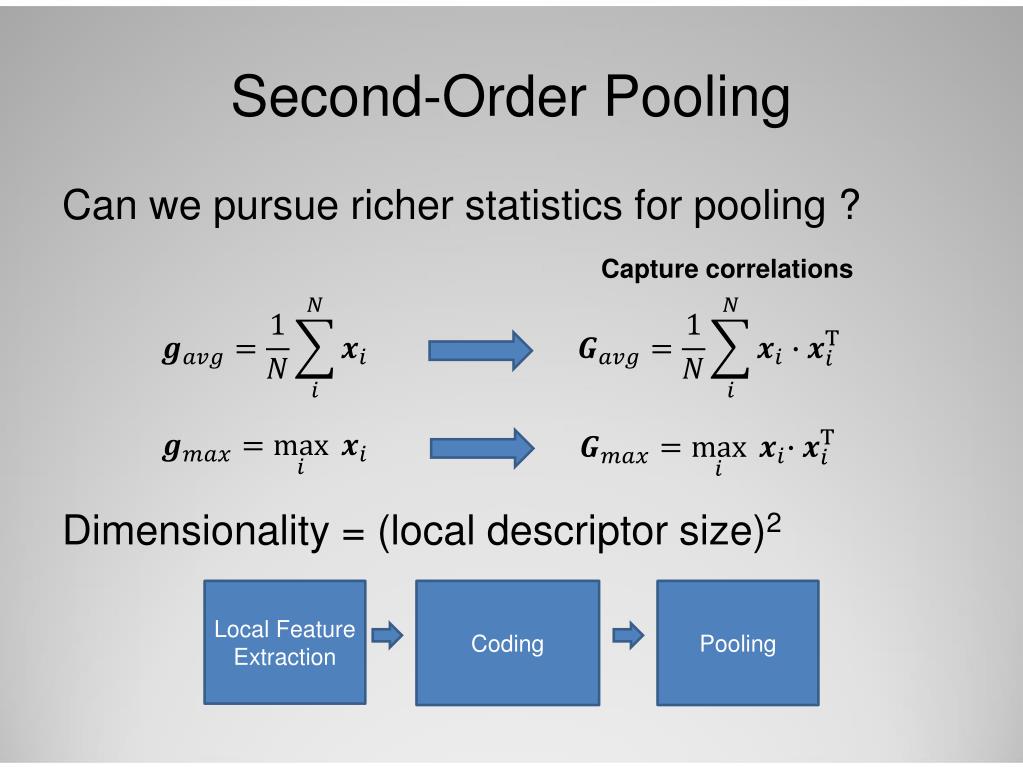 Second-Order Pooling

Can we pursue richer statistics for pooling ?

Capture correlations

$\boldsymbol{g}_{avg} = \frac{1}{N}\sum_{i}^{N} \boldsymbol{x}_i$

$\boldsymbol{G}_{avg} = \frac{1}{N}\sum_{i}^{N} \boldsymbol{x}_i \cdot \boldsymbol{x}_i^{\mathrm{T}}$

$\boldsymbol{g}_{max} = \max_{i} \boldsymbol{x}_i$

$\boldsymbol{G}_{max} = \max_{i} \boldsymbol{x}_i \cdot \boldsymbol{x}_i^{\mathrm{T}}$

Dimensionality = (local descriptor size)$^2$

Local Feature Extraction

Coding

Pooling